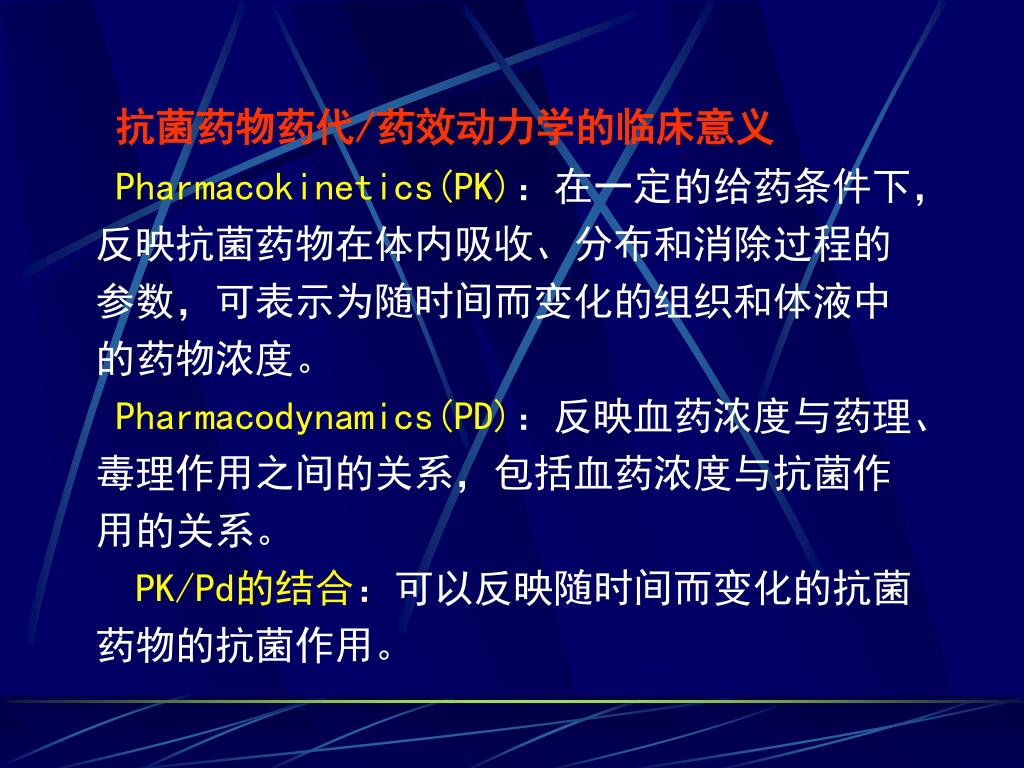 抗菌药物药代/药效动力学的临床意义

Pharmacokinetics(PK)：在一定的给药条件下，反映抗菌药物在体内吸收、分布和消除过程的参数，可表示为随时间而变化的组织和体液中的药物浓度。

Pharmacodynamics(PD)：反映血药浓度与药理、毒理作用之间的关系，包括血药浓度与抗菌作用的关系。

PK/Pd的结合：可以反映随时间而变化的抗菌药物的抗菌作用。